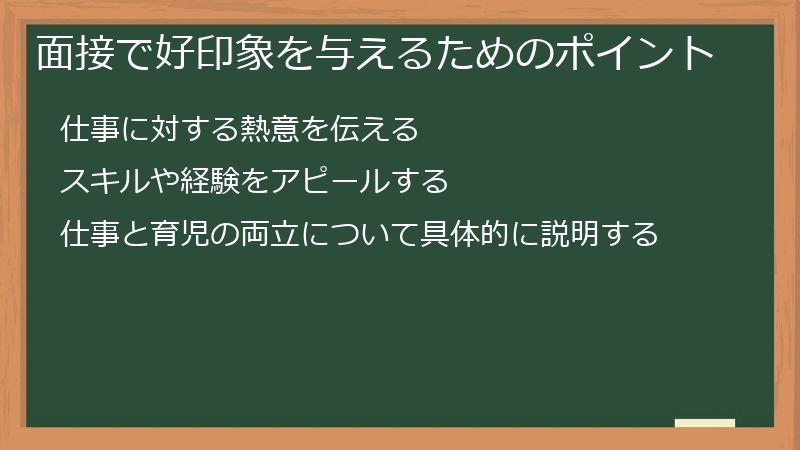 面接で好印象を与えるためのポイント

仕事に対する熱意を伝える

スキルや経験をアピールする

仕事と育児の両立について具体的に説明する